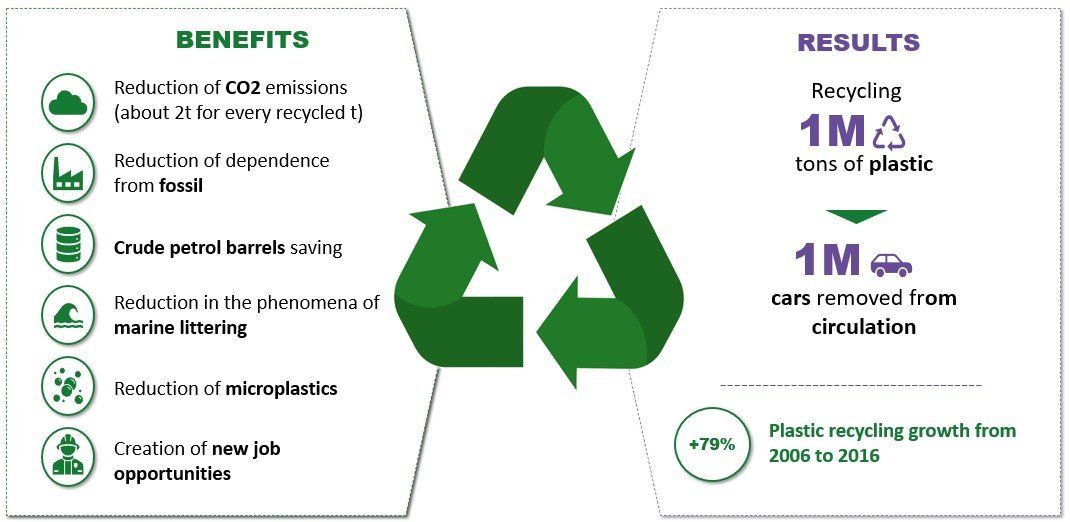 BENEFITS

Reduction of CO2 emissions (about 2t for every recycled t)

Reduction of dependence from fossil

Crude petrol barrels saving

Reduction in the phenomena of marine littering

Reduction of microplastics

Creation of new job opportunities

RESULTS

Recycling
1M
tons of plastic

1M
cars removed from circulation

+79%

Plastic recycling growth from 2006 to 2016